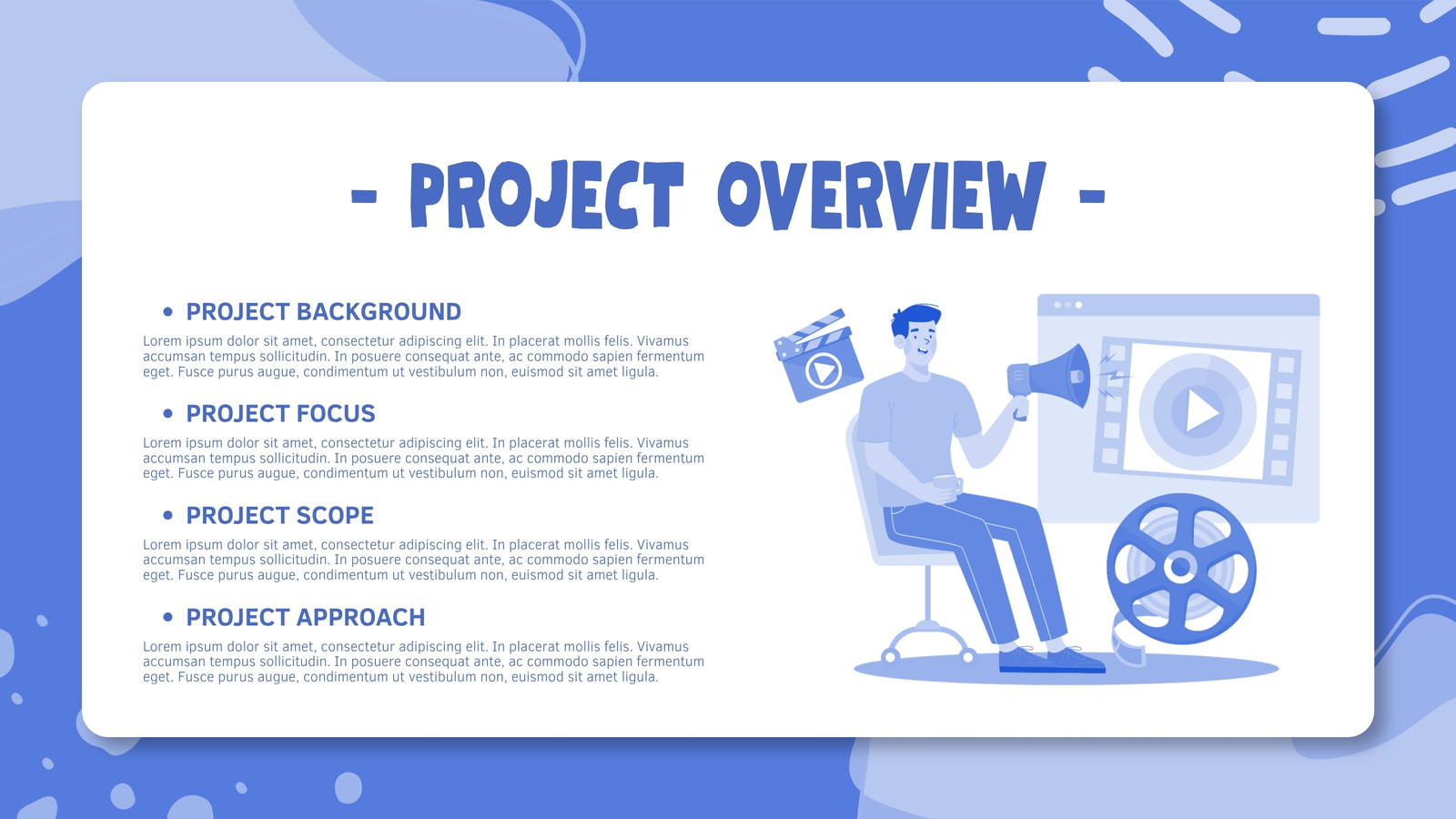 - PROJECT OVERVIEW -

• PROJECT BACKGROUND

Lorem ipsum dolor sit amet, consectetur adipiscing elit. In placerat mollis felis. Vivamus accumsan tempus sollicitudin. In posuere consequat ante, ac commodo sapien fermentum eget. Fusce purus augue, condimentum ut vestibulum non, euismod sit amet ligula.

• PROJECT FOCUS

Lorem ipsum dolor sit amet, consectetur adipiscing elit. In placerat mollis felis. Vivamus accumsan tempus sollicitudin. In posuere consequat ante, ac commodo sapien fermentum eget. Fusce purus augue, condimentum ut vestibulum non, euismod sit amet ligula.

• PROJECT SCOPE

Lorem ipsum dolor sit amet, consectetur adipiscing elit. In placerat mollis felis. Vivamus accumsan tempus sollicitudin. In posuere consequat ante, ac commodo sapien fermentum eget. Fusce purus augue, condimentum ut vestibulum non, euismod sit amet ligula.

• PROJECT APPROACH

Lorem ipsum dolor sit amet, consectetur adipiscing elit. In placerat mollis felis. Vivamus accumsan tempus sollicitudin. In posuere consequat ante, ac commodo sapien fermentum eget. Fusce purus augue, condimentum ut vestibulum non, euismod sit amet ligula.